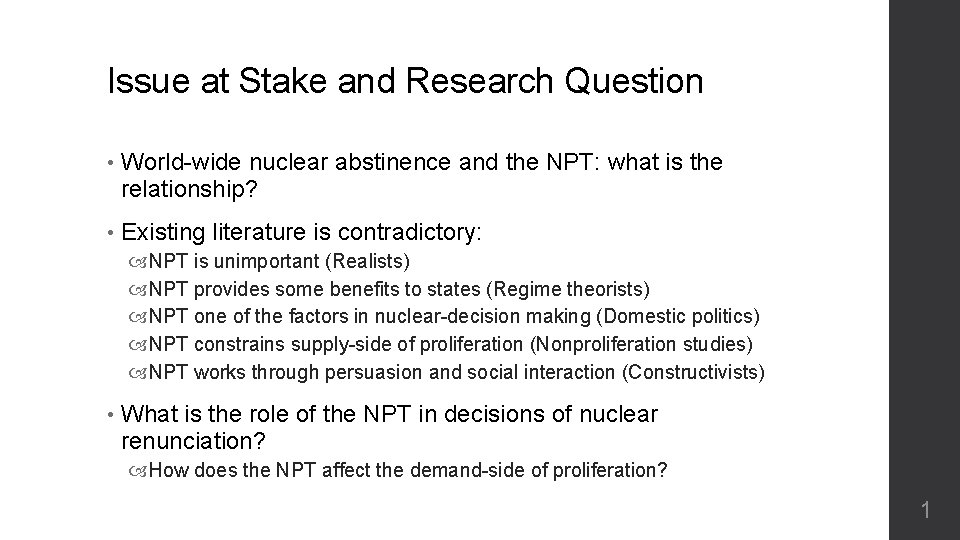 Issue at Stake and Research Question

• World-wide nuclear abstinence and the NPT: what is the relationship?

• Existing literature is contradictory:
NPT is unimportant (Realists)
NPT provides some benefits to states (Regime theorists)
NPT one of the factors in nuclear-decision making (Domestic politics)
NPT constrains supply-side of proliferation (Nonproliferation studies)
NPT works through persuasion and social interaction (Constructivists)

• What is the role of the NPT in decisions of nuclear renunciation?
How does the NPT affect the demand-side of proliferation?

1